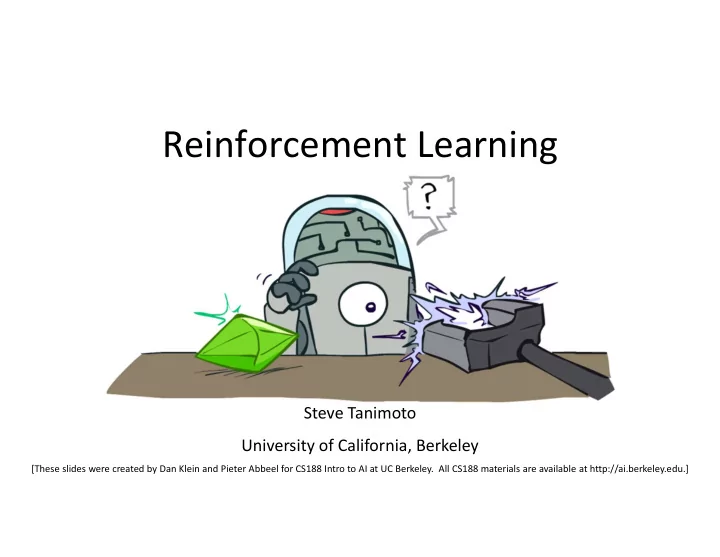 Reinforcement Learning

?

Steve Tanimoto

University of California, Berkeley

[These slides were created by Dan Klein and Pieter Abbeel for CS188 Intro to AI at UC Berkeley. All CS188 materials are available at http://ai.berkeley.edu.]